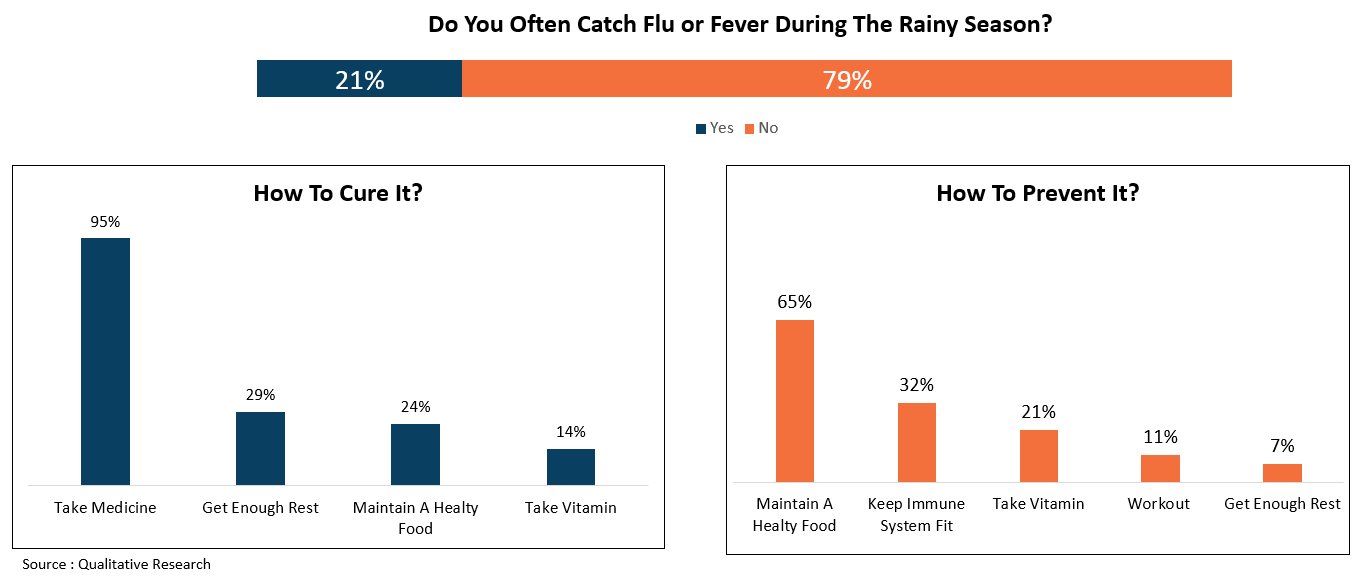 Do You Often Catch Flu or Fever During The Rainy Season?

21%
79%

Yes No

How To Cure It?

95%
29%
24%
14%

Take Medicine
Get Enough Rest
Maintain A Healty Food
Take Vitamin

How To Prevent It?

65%
32%
21%
11%
7%

Maintain A Healty Food
Keep Immune System Fit
Take Vitamin
Workout
Get Enough Rest

Source : Qualitative Research